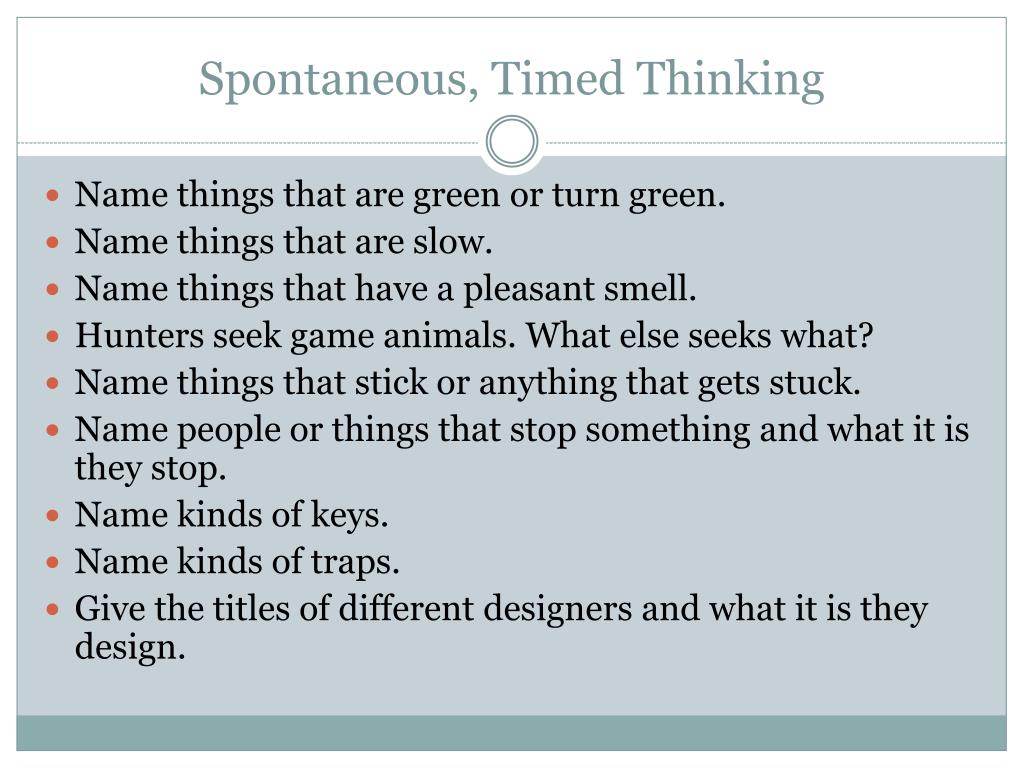 Spontaneous, Timed Thinking

- Name things that are green or turn green.
- Name things that are slow.
- Name things that have a pleasant smell.
- Hunters seek game animals. What else seeks what?
- Name things that stick or anything that gets stuck.
- Name people or things that stop something and what it is they stop.
- Name kinds of keys.
- Name kinds of traps.
- Give the titles of different designers and what it is they design.